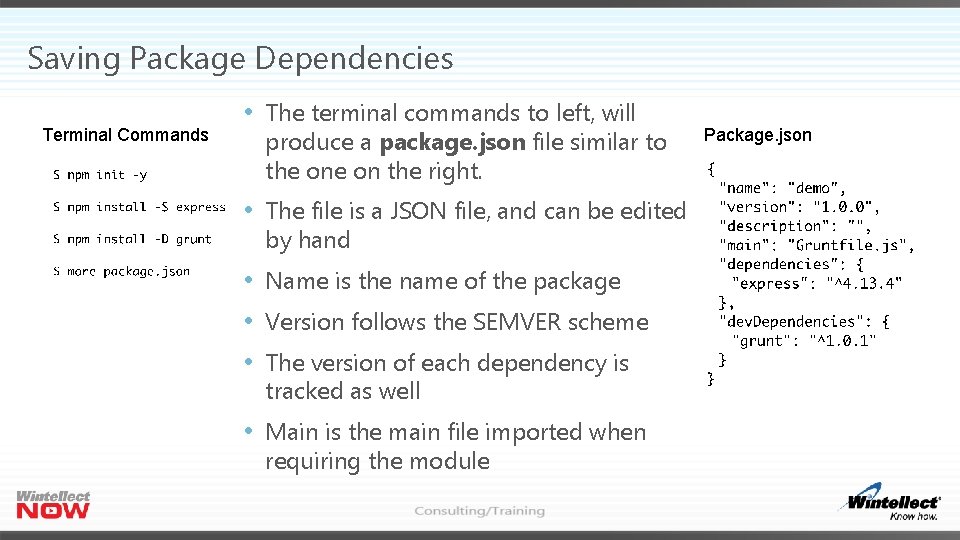 Saving Package Dependencies

Terminal Commands

$ npm init -y

$ npm install -S express

$ npm install -D grunt

$ more package.json

• The terminal commands to left, will produce a **package.json** file similar to the one on the right.

• The file is a JSON file, and can be edited by hand

• Name is the name of the package

• Version follows the SEMVER scheme

• The version of each dependency is tracked as well

• Main is the main file imported when requiring the module

Package.json

{
"name": "demo",
"version": "1.0.0",
"description": "",
"main": "Gruntfile.js",
"dependencies": {
"express": "^4.13.4"
},
"devDependencies": {
"grunt": "^1.0.1"
}
}

Wintellect NOW

Consulting/Training

Wintellect Know how.